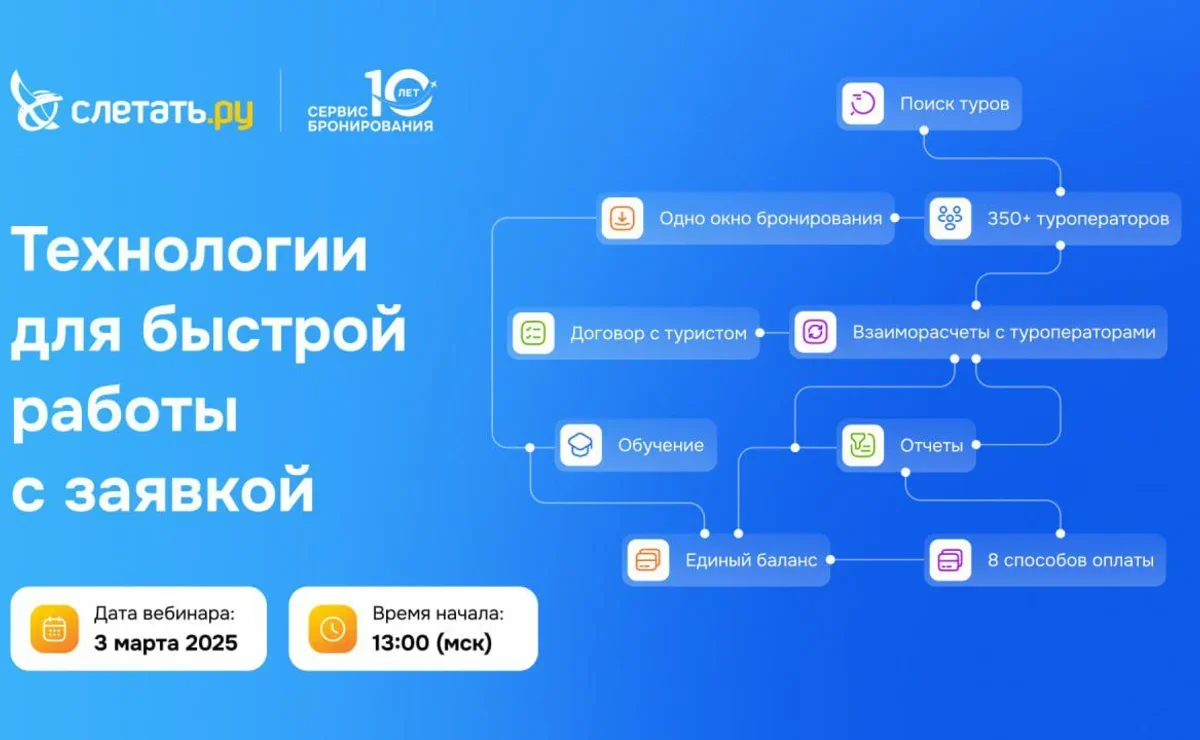 слетать.ру

СЕРВИС БРОНИРОВАНИЯ 10 ЛЕТ

Технологии для быстрой работы с заявкой

Дата вебинара:
3 марта 2025

Время начала:
13:00 (мск)

Поиск туров

Одно окно бронирования

350+ туроператоров

Договор с туристом

Взаиморасчеты с туроператорами

Обучение

Отчеты

Единый баланс

8 способов оплаты